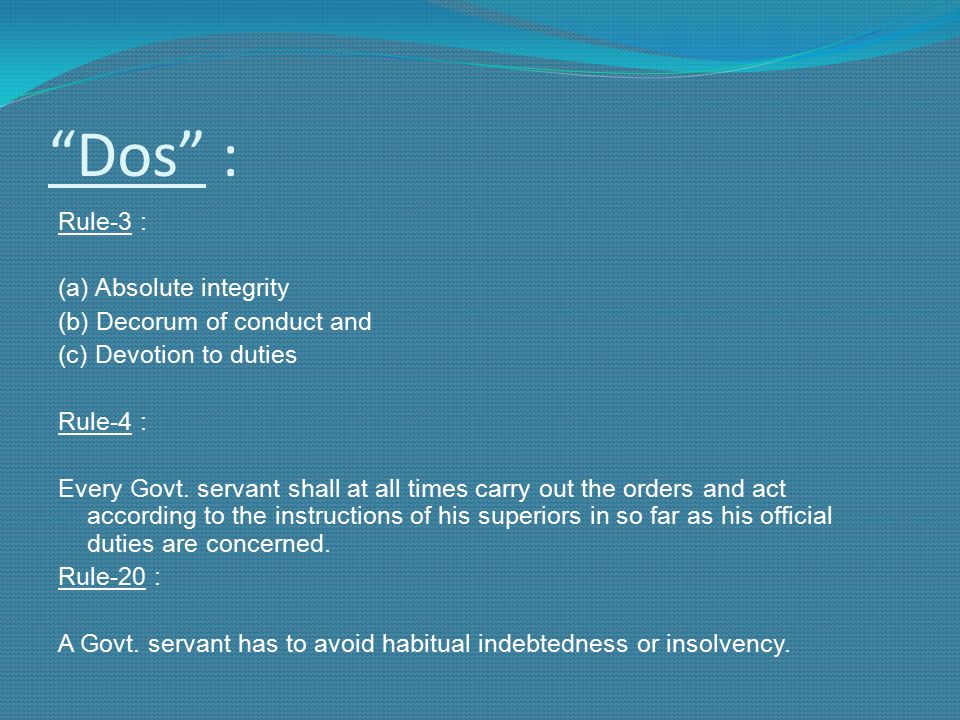 “Dos” :

Rule-3 :

(a) Absolute integrity
(b) Decorum of conduct and
(c) Devotion to duties

Rule-4 :

Every Govt. servant shall at all times carry out the orders and act according to the instructions of his superiors in so far as his official duties are concerned.

Rule-20 :

A Govt. servant has to avoid habitual indebtedness or insolvency.